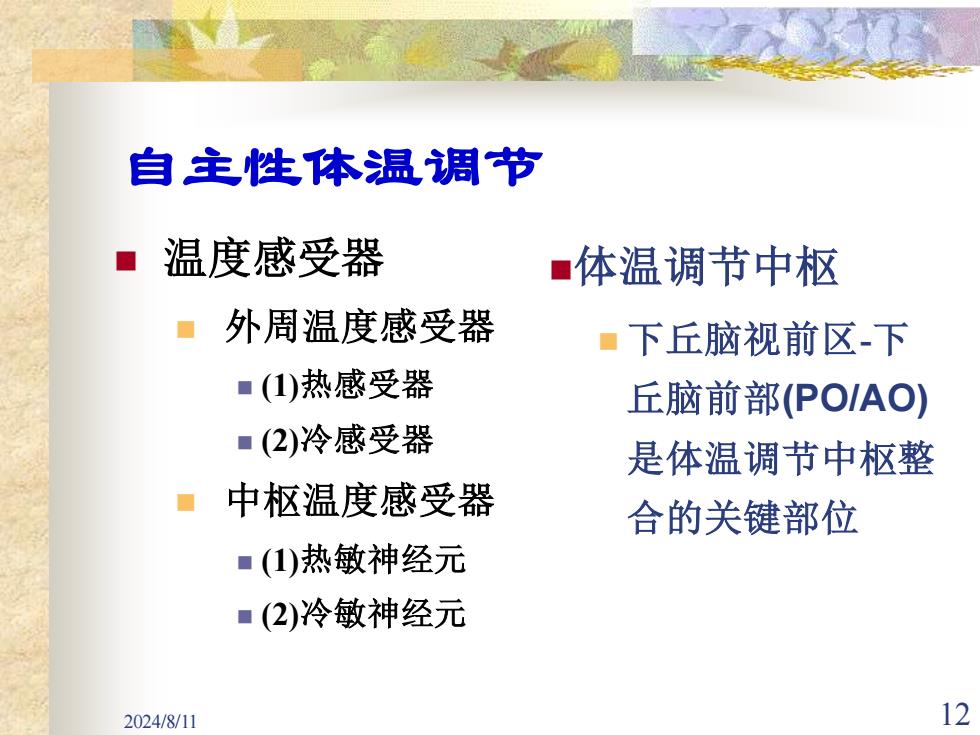 自主性体温调节

温度感受器

外周温度感受器

(1)热感受器

(2)冷感受器

中枢温度感受器

(1)热敏神经元

(2)冷敏神经元

体温调节中枢

下丘脑视前区-下丘脑前部(PO/AO)是体温调节中枢整合的关键部位

2024/8/11

12